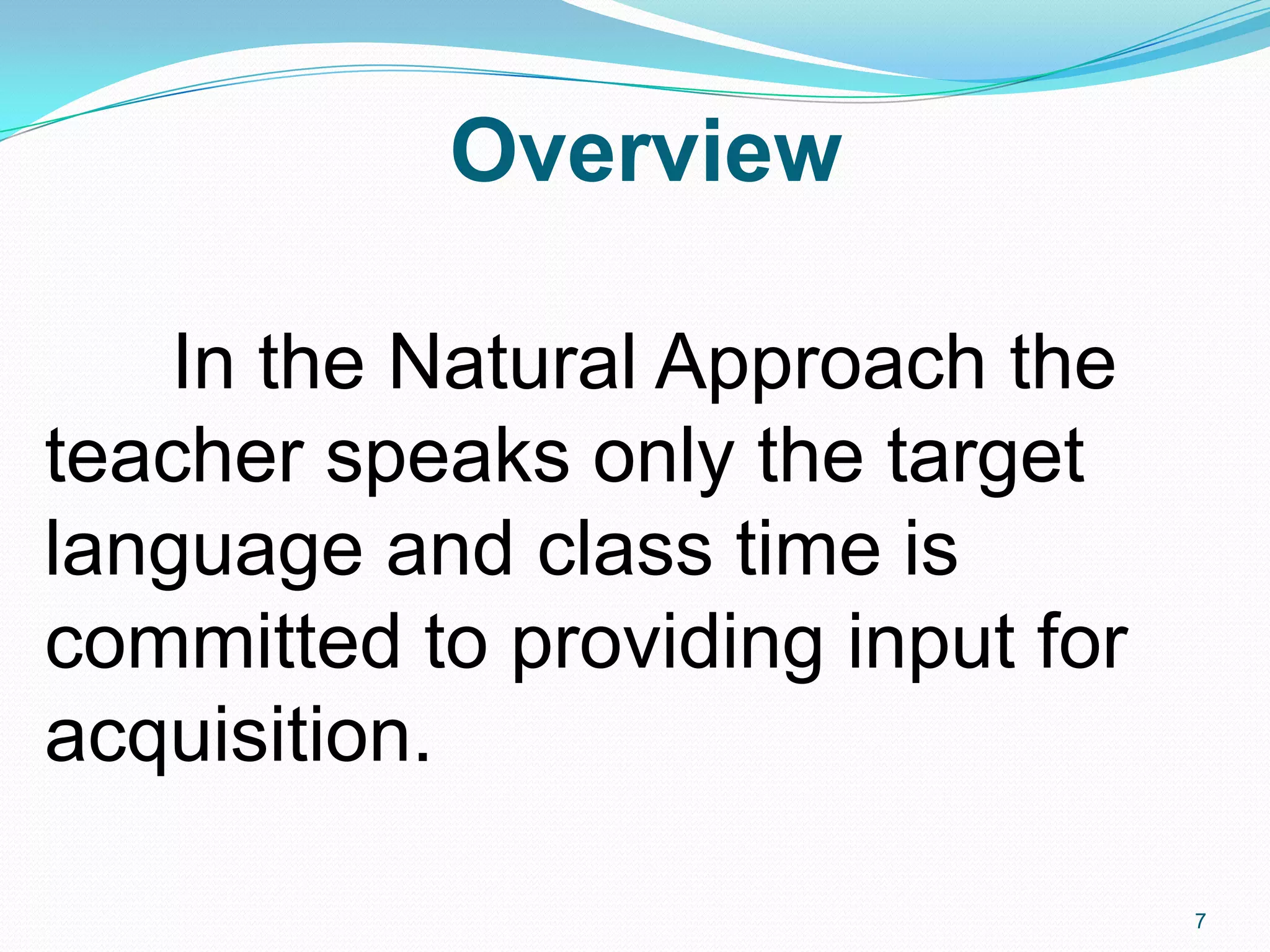 Overview

In the Natural Approach the teacher speaks only the target language and class time is committed to providing input for acquisition.

7